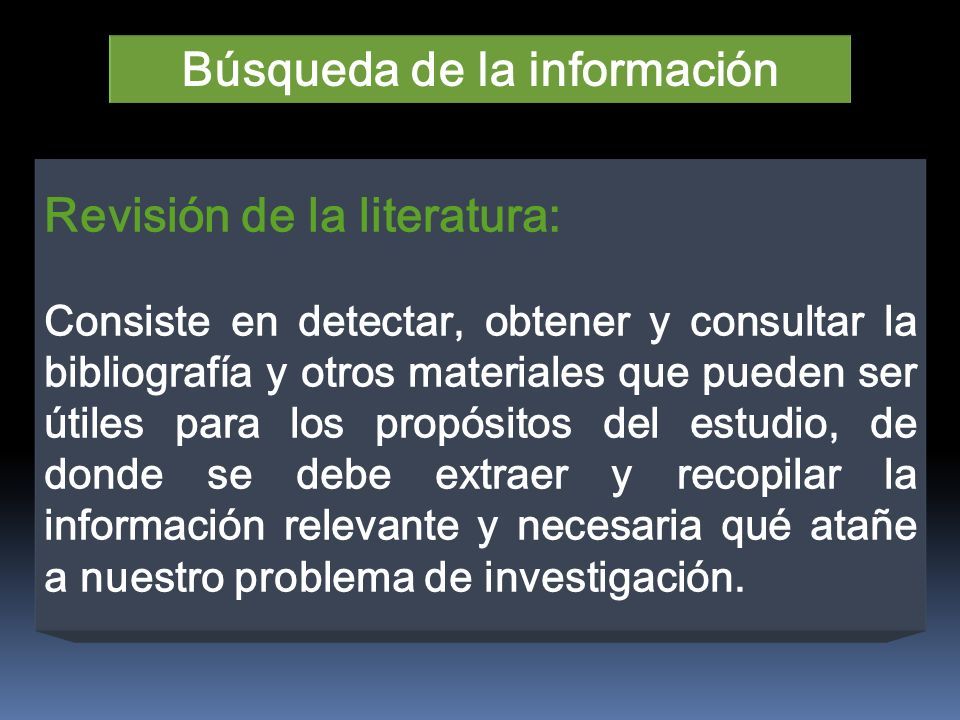 Búsqueda de la información

Revisión de la literatura:

Consiste en detectar, obtener y consultar la bibliografía y otros materiales que pueden ser útiles para los propósitos del estudio, de donde se debe extraer y recopilar la información relevante y necesaria qué atañe a nuestro problema de investigación.